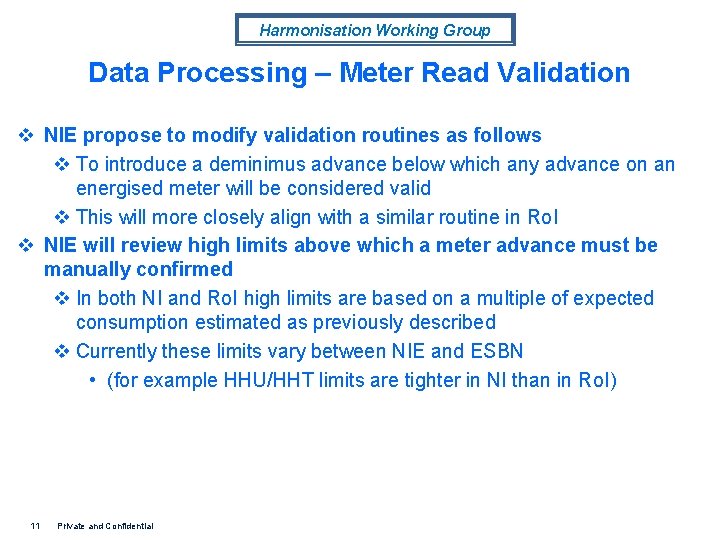 Harmonisation Working Group

Data Processing – Meter Read Validation

❖ NIE propose to modify validation routines as follows

❖ To introduce a deminimus advance below which any advance on an energised meter will be considered valid

❖ This will more closely align with a similar routine in RoI

❖ NIE will review high limits above which a meter advance must be manually confirmed

❖ In both NI and RoI high limits are based on a multiple of expected consumption estimated as previously described

❖ Currently these limits vary between NIE and ESBN

• (for example HHU/HHT limits are tighter in NI than in RoI)

11 Private and Confidential